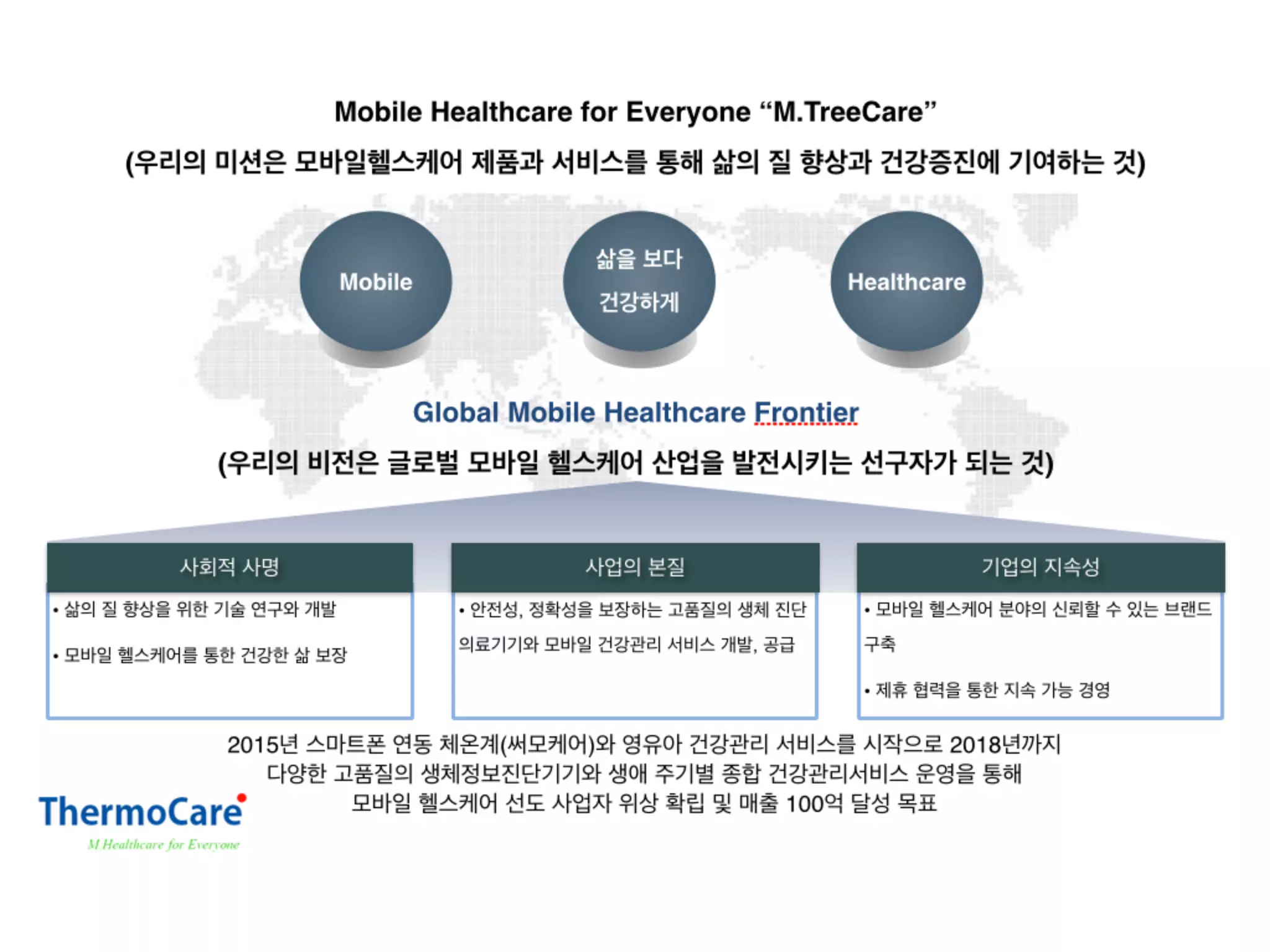 Mobile Healthcare for Everyone “M.TreeCare”

(우리의 미션은 모바일헬스케어 제품과 서비스를 통해 삶의 질 향상과 건강증진에 기여하는 것)

Mobile

삶을 보다 건강하게

Healthcare

Global Mobile Healthcare Frontier

(우리의 비전은 글로벌 모바일 헬스케어 산업을 발전시키는 선구자가 되는 것)

사회적 사명

• 삶의 질 향상을 위한 기술 연구와 개발

• 모바일 헬스케어를 통한 건강한 삶 보장

사업의 본질

• 안전성, 정확성을 보장하는 고품질의 생체 진단 의료기기와 모바일 건강관리 서비스 개발, 공급

기업의 지속성

• 모바일 헬스케어 분야의 신뢰할 수 있는 브랜드 구축

• 제휴 협력을 통한 지속 가능 경영

2015년 스마트폰 연동 체온계(써모케어)와 영유아 건강관리 서비스를 시작으로 2018년까지
다양한 고품질의 생체정보진단기기와 생애 주기별 종합 건강관리서비스 운영을 통해
모바일 헬스케어 선도 사업자 위상 확립 및 매출 100억 달성 목표

ThermoCare
M Healthcare for Everyone